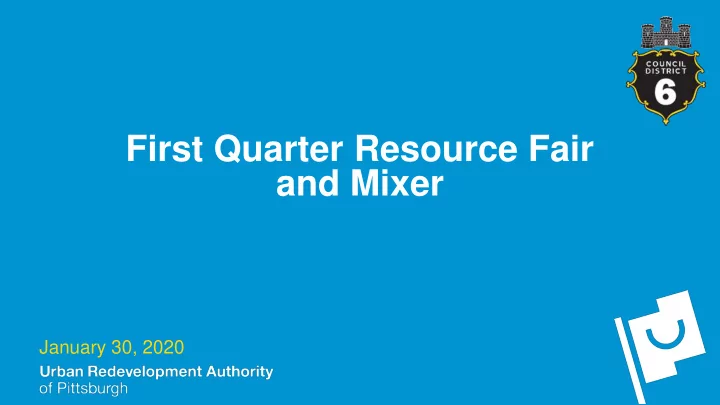 COUNCIL DISTRICT 6

First Quarter Resource Fair and Mixer

January 30, 2020

Urban Redevelopment Authority of Pittsburgh